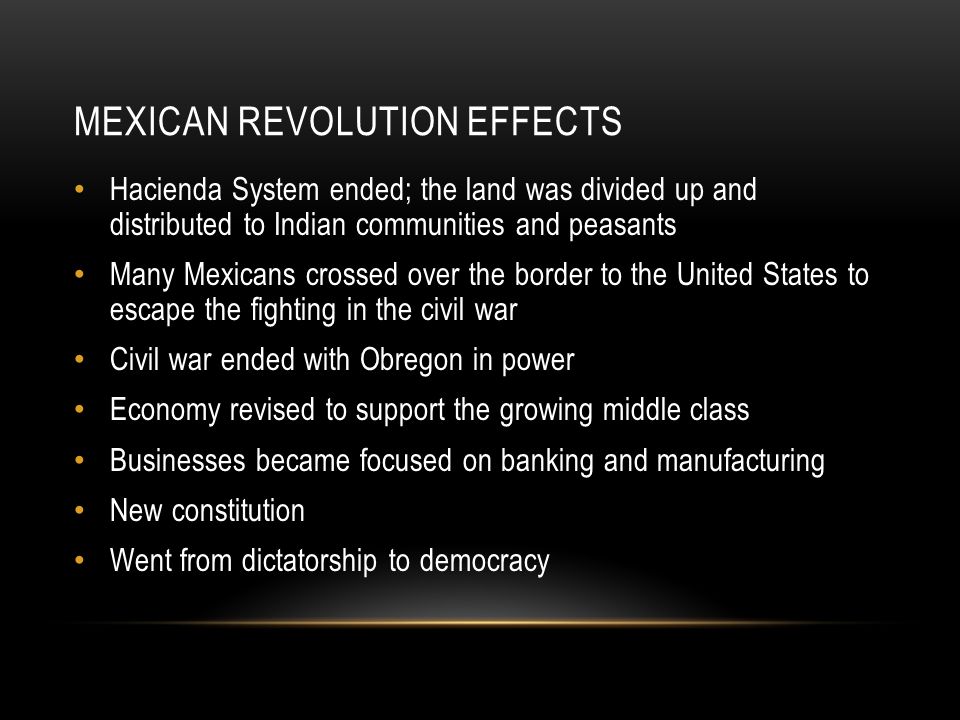 MEXICAN REVOLUTION EFFECTS

• Hacienda System ended; the land was divided up and distributed to Indian communities and peasants
• Many Mexicans crossed over the border to the United States to escape the fighting in the civil war
• Civil war ended with Obregon in power
• Economy revised to support the growing middle class
• Businesses became focused on banking and manufacturing
• New constitution
• Went from dictatorship to democracy